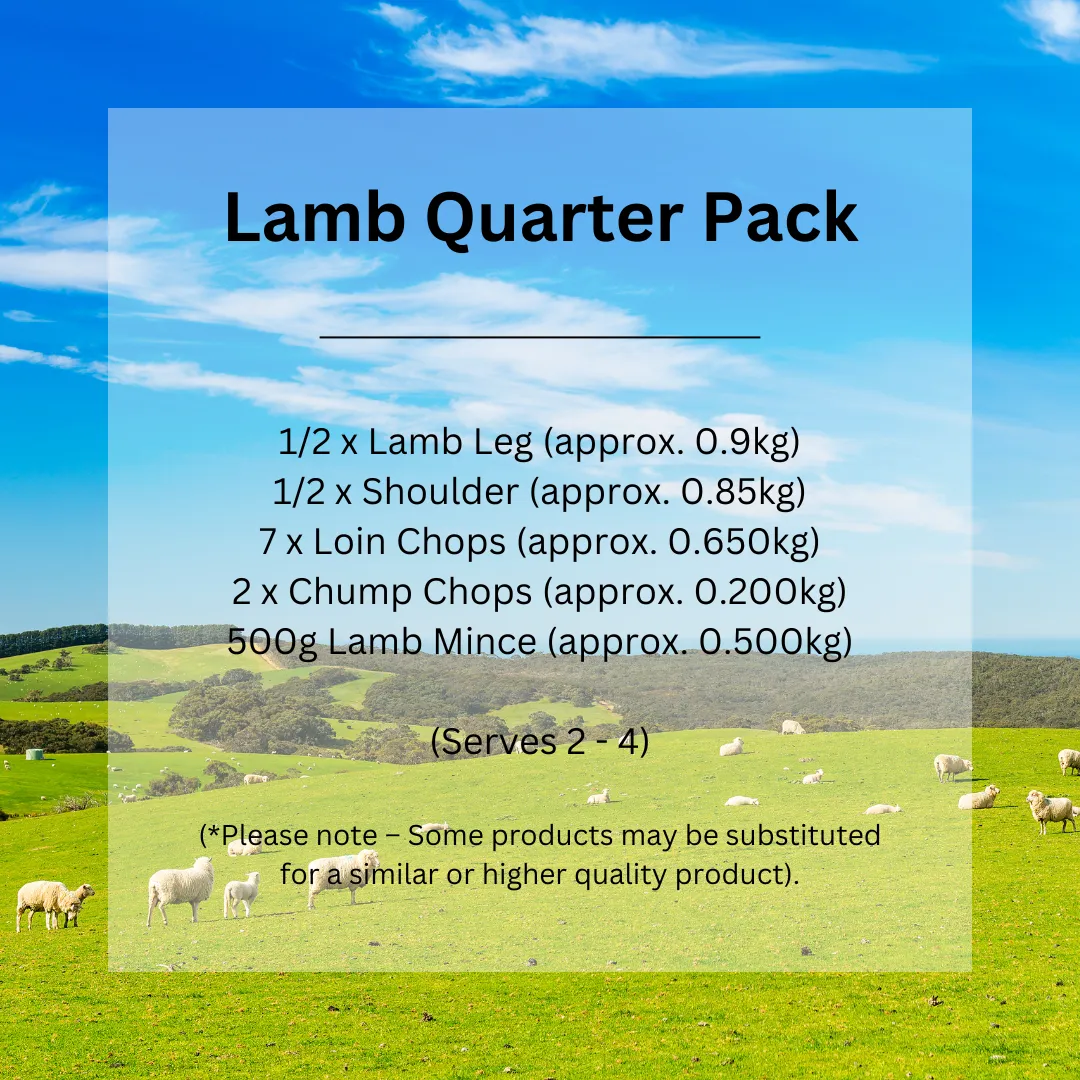 Lamb Quarter Pack

1/2 x Lamb Leg (approx. 0.9kg)
1/2 x Shoulder (approx. 0.85kg)
7 x Loin Chops (approx. 0.650kg)
2 x Chump Chops (approx. 0.200kg)
500g Lamb Mince (approx. 0.500kg)

(Serves 2 - 4)

(*Please note – Some products may be substituted for a similar or higher quality product).